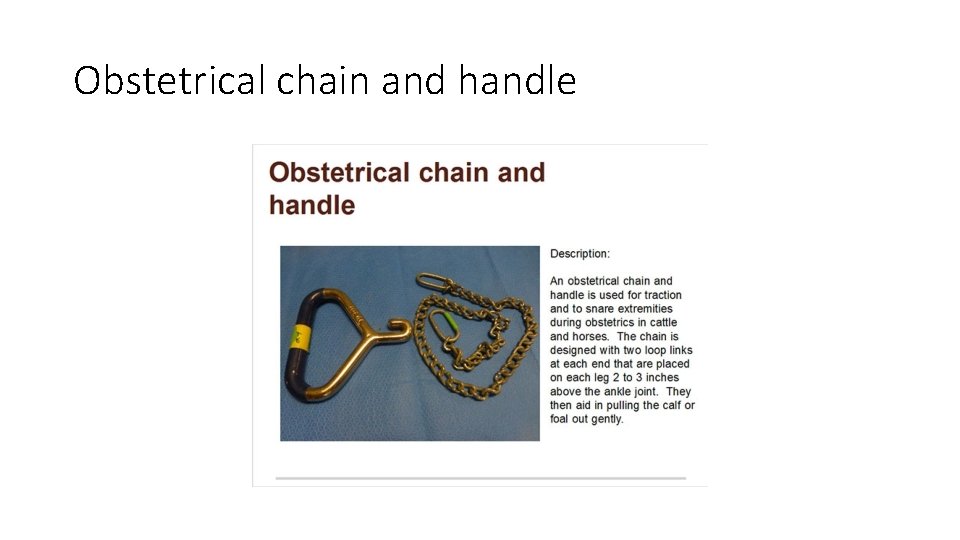 Obstetrical chain and handle

Obstetrical chain and handle

Description:

An obstetrical chain and handle is used for traction and to snare extremities during obstetrics in cattle and horses. The chain is designed with two loop links at each end that are placed on each leg 2 to 3 inches above the ankle joint. They then aid in pulling the calf or foal out gently.